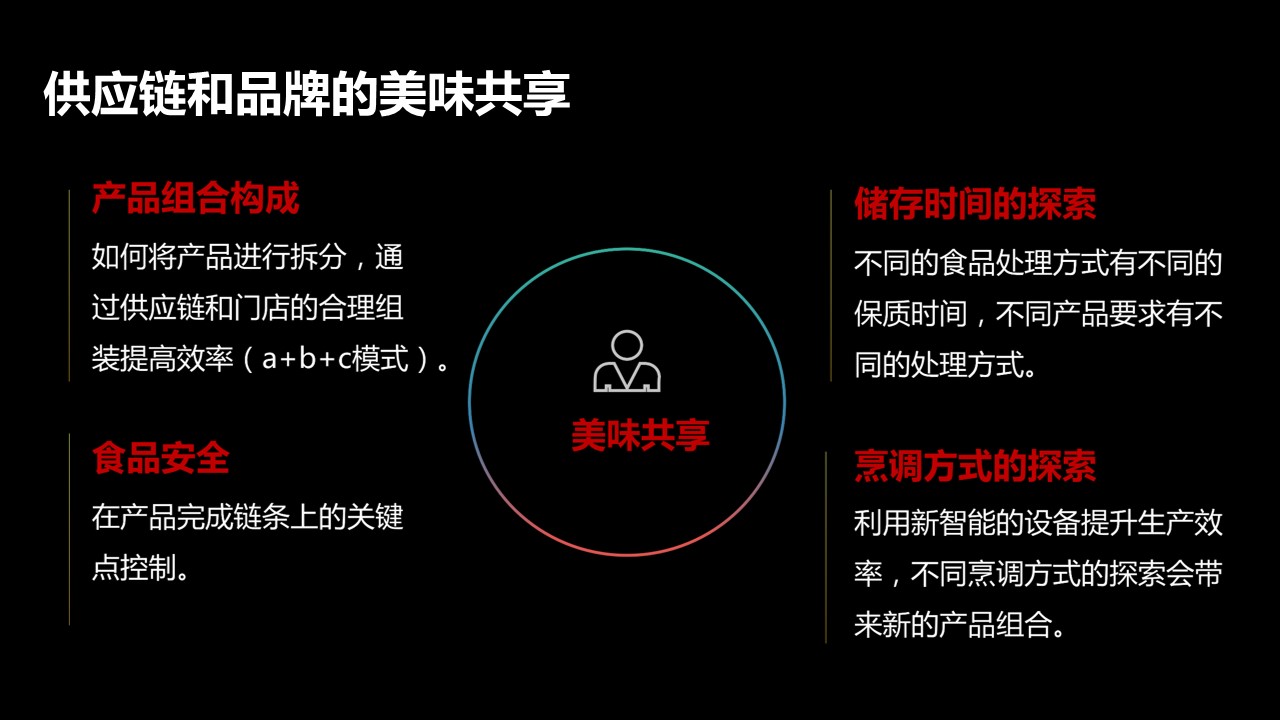 供应链和品牌的美味共享

产品组合构成

如何将产品进行拆分，通过供应链和门店的合理组装提高效率（a+b+c模式）。

食品安全

在产品完成链条上的关键点控制。

美味共享

储存时间的探索

不同的食品处理方式有不同的保质时间，不同产品要求有不同的处理方式。

烹调方式的探索

利用新智能的设备提升生产效率，不同烹调方式的探索会带来新的产品组合。